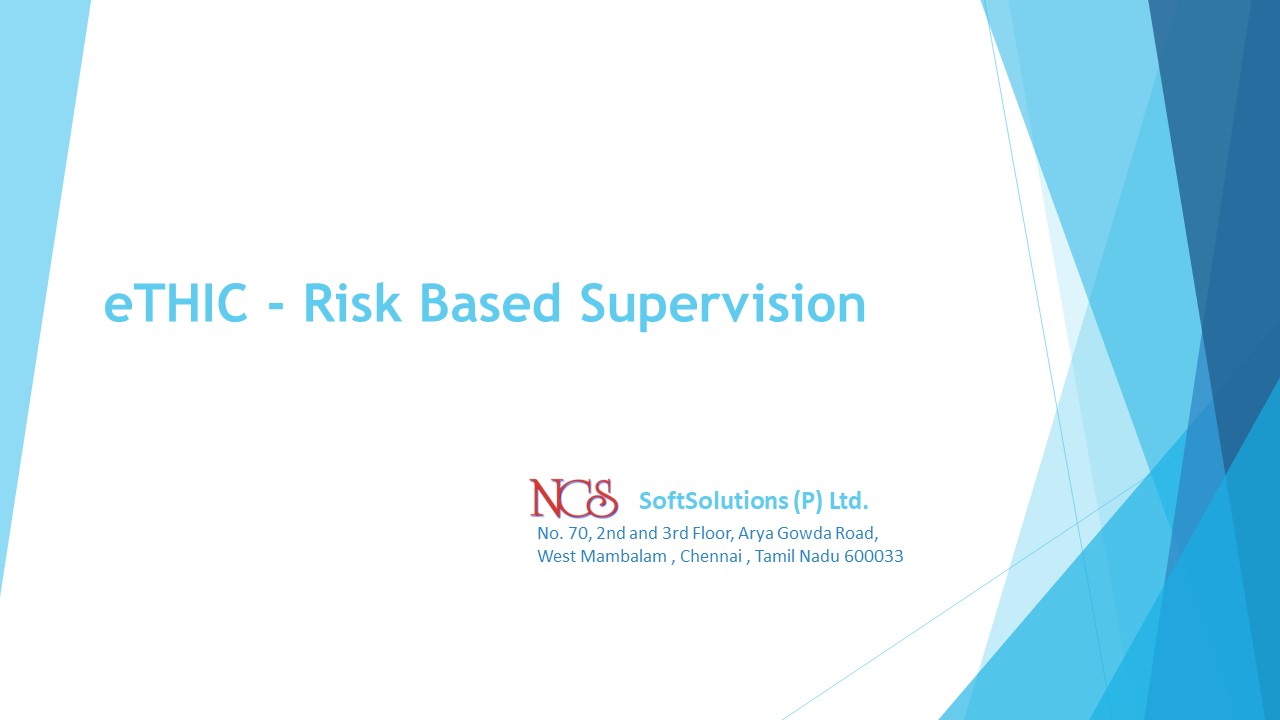 eTHIC - Risk Based Supervision

NCS SoftSolutions (P) Ltd.

No. 70, 2nd and 3rd Floor, Arya Gowda Road, West Mambalam , Chennai , Tamil Nadu 600033